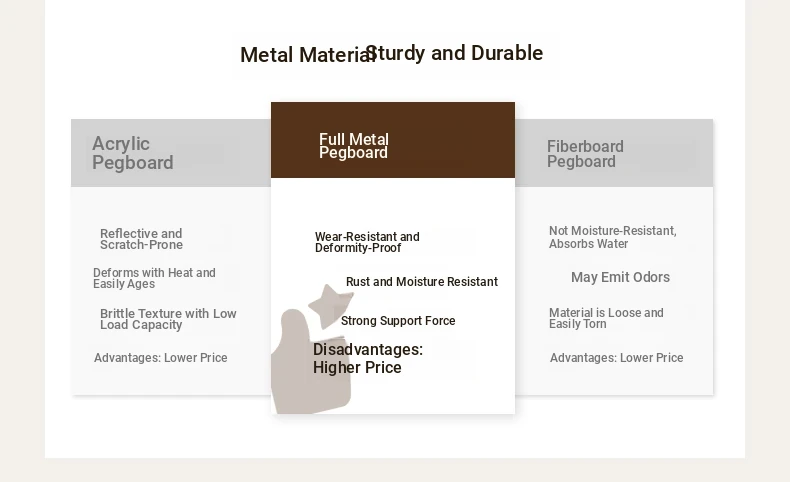 Metal Material Sturdy and Durable

Acrylic Pegboard

Reflective and Scratch-Prone

Deforms with Heat and Easily Ages

Brittle Texture with Low Load Capacity

Advantages: Lower Price

Full Metal Pegboard

Wear-Resistant and Deformity-Proof

Rust and Moisture Resistant

Strong Support Force

Disadvantages: Higher Price

Fiberboard Pegboard

Not Moisture-Resistant, Absorbs Water

May Emit Odors

Material is Loose and Easily Torn

Advantages: Lower Price